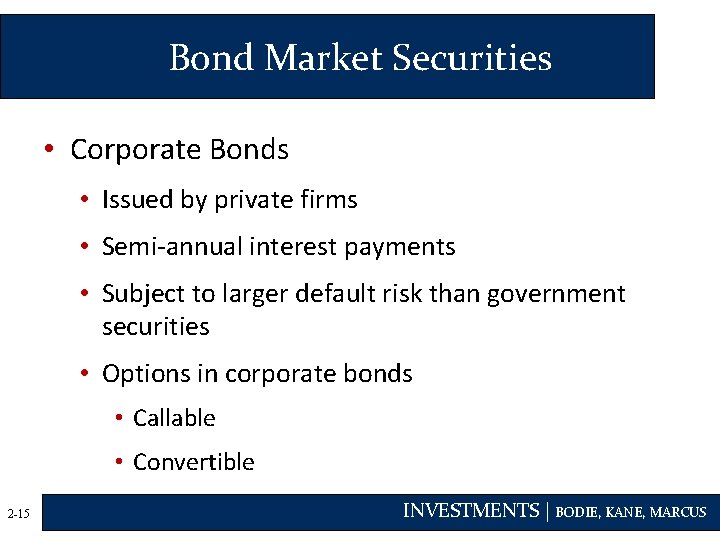 Bond Market Securities

• Corporate Bonds

• Issued by private firms

• Semi-annual interest payments

• Subject to larger default risk than government securities

• Options in corporate bonds

• Callable

• Convertible

2-15

INVESTMENTS | BODIE, KANE, MARCUS